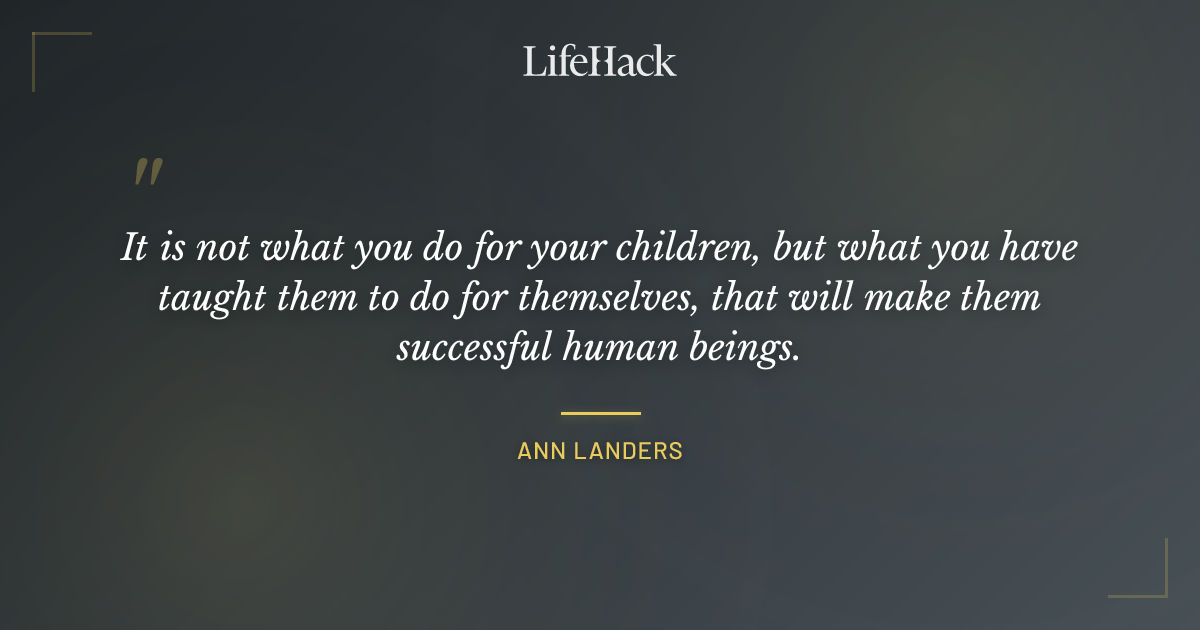 LifeHack

"

It is not what you do for your children, but what you have taught them to do for themselves, that will make them successful human beings.

ANN LANDERS